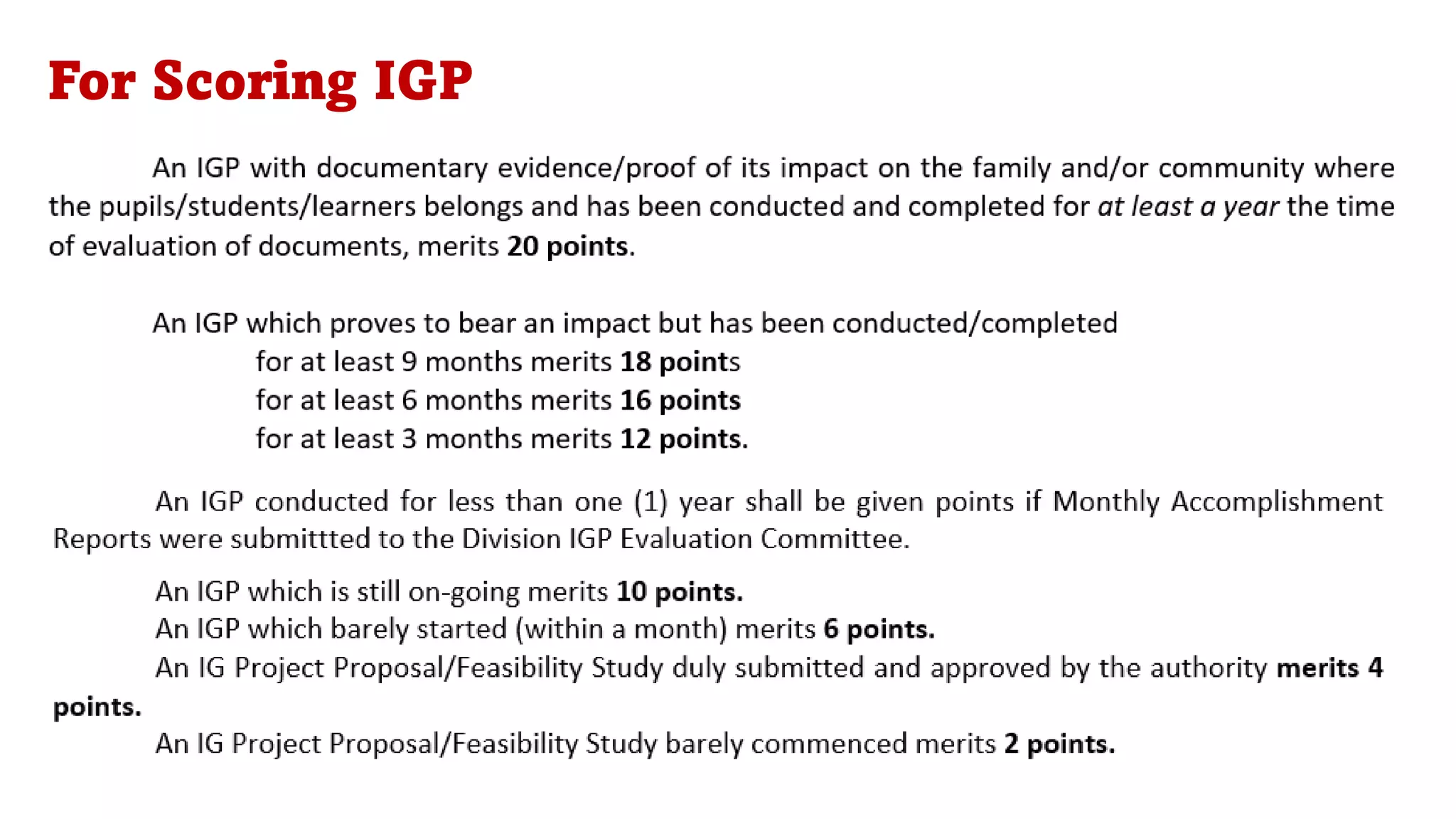 For Scoring IGP

An IGP with documentary evidence/proof of its impact on the family and/or community where the pupils/students/learners belongs and has been conducted and completed for at least a year the time of evaluation of documents, merits 20 points.

An IGP which proves to bear an impact but has been conducted/completed
for at least 9 months merits 18 points
for at least 6 months merits 16 points
for at least 3 months merits 12 points.

An IGP conducted for less than one (1) year shall be given points if Monthly Accomplishment Reports were submittted to the Division IGP Evaluation Committee.

An IGP which is still on-going merits 10 points.
An IGP which barely started (within a month) merits 6 points.
An IG Project Proposal/Feasibility Study duly submitted and approved by the authority merits 4 points.
An IG Project Proposal/Feasibility Study barely commenced merits 2 points.